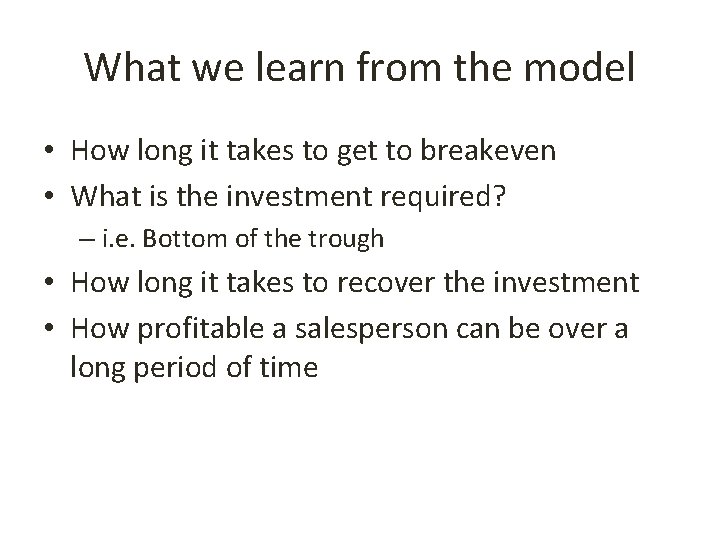 What we learn from the model

• How long it takes to get to breakeven
• What is the investment required?
– i.e. Bottom of the trough
• How long it takes to recover the investment
• How profitable a salesperson can be over a long period of time